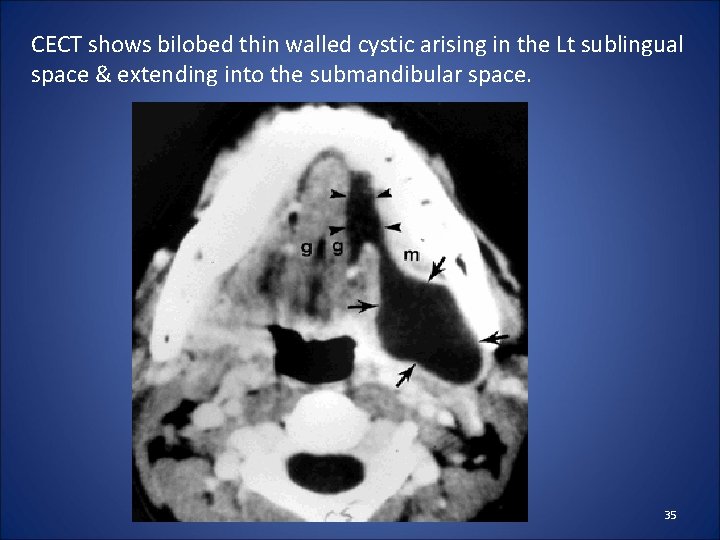 CECT shows bilobed thin walled cystic arising in the Lt sublingual space & extending into the submandibular space.

g g

m

35